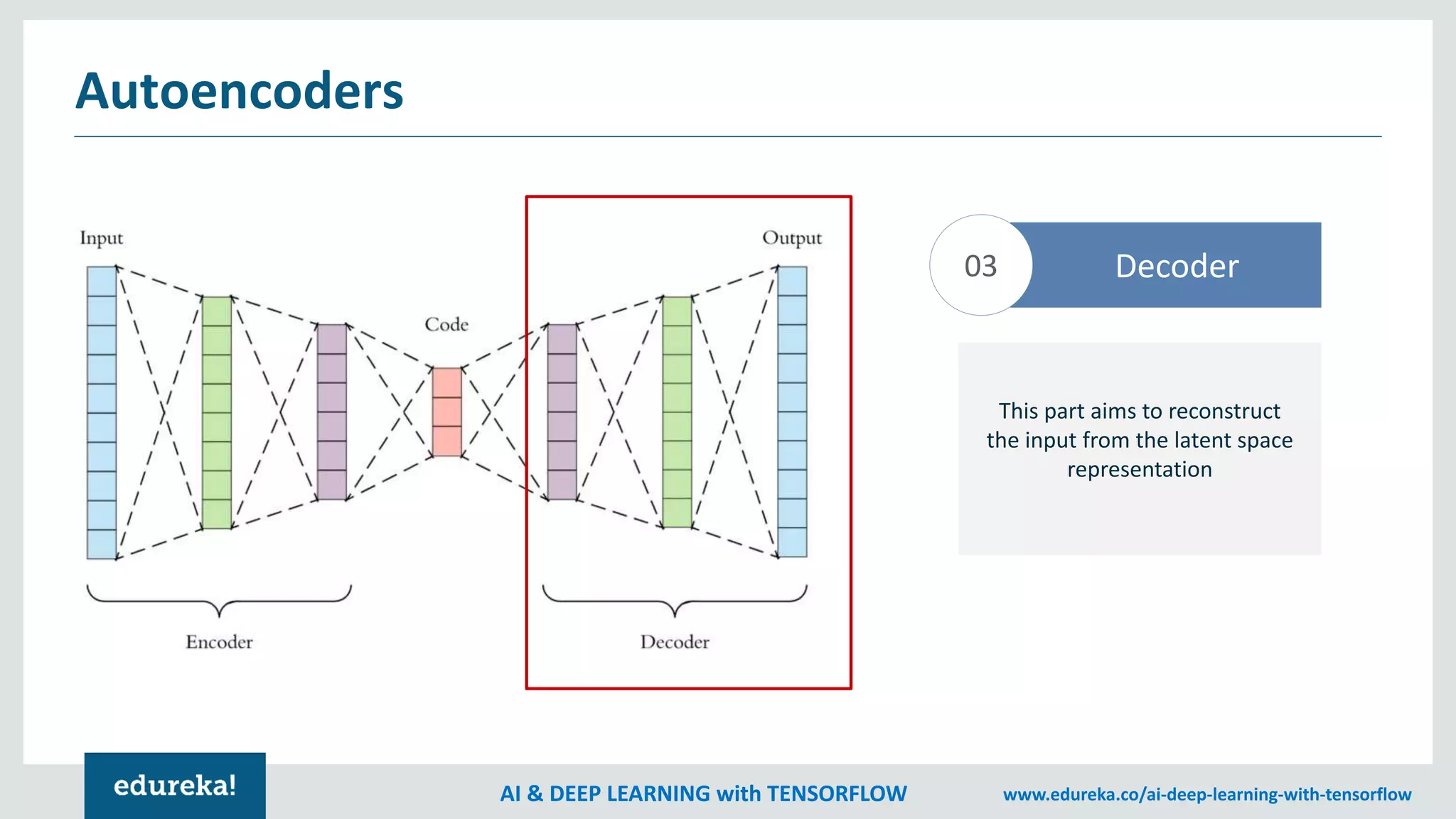 Autoencoders

Input

Code

Output

Encoder

Decoder

03

Decoder

This part aims to reconstruct the input from the latent space representation

edureka!

AI & DEEP LEARNING with TENSORFLOW

www.edureka.co/ai-deep-learning-with-tensorflow